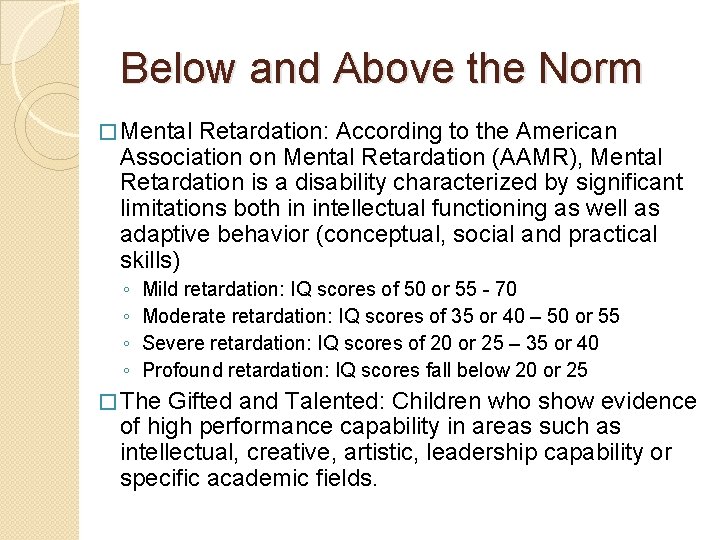 Below and Above the Norm

□ Mental Retardation: According to the American Association on Mental Retardation (AAMR), Mental Retardation is a disability characterized by significant limitations both in intellectual functioning as well as adaptive behavior (conceptual, social and practical skills)

◦ Mild retardation: IQ scores of 50 or 55 - 70
◦ Moderate retardation: IQ scores of 35 or 40 – 50 or 55
◦ Severe retardation: IQ scores of 20 or 25 – 35 or 40
◦ Profound retardation: IQ scores fall below 20 or 25

□ The Gifted and Talented: Children who show evidence of high performance capability in areas such as intellectual, creative, artistic, leadership capability or specific academic fields.